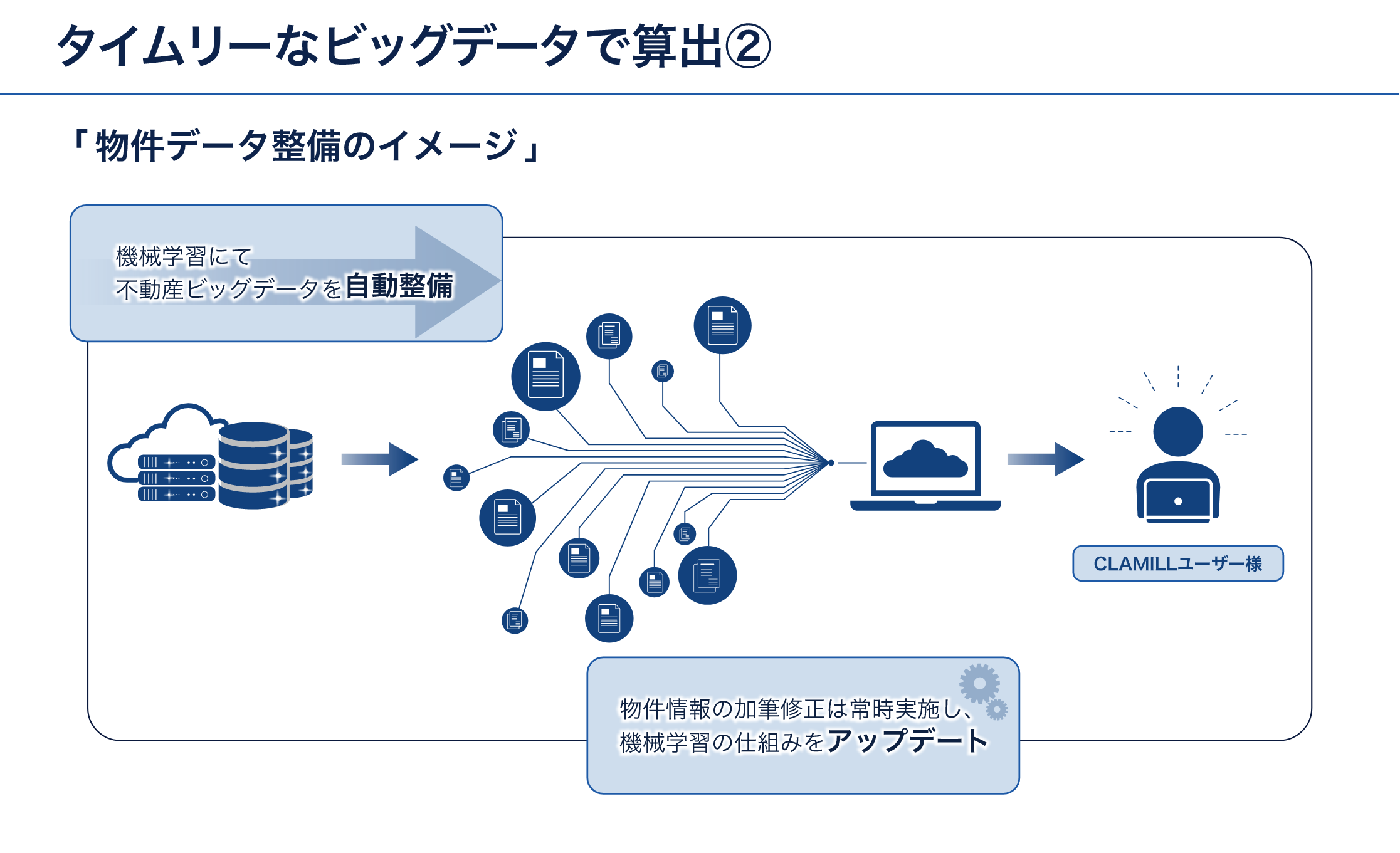 タイムリーなビッグデータで算出②

「物件データ整備のイメージ」

機械学習にて
不動産ビッグデータを自動整備

CLAMILLユーザー様

物件情報の加筆修正は常時実施し、
機械学習の仕組みをアップデート